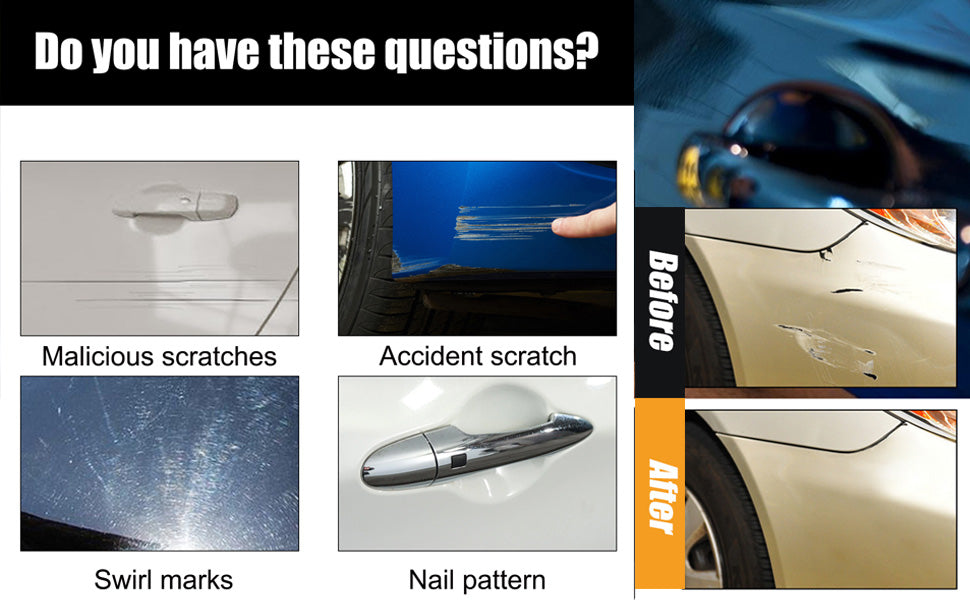 Do you have these questions?

Malicious scratches

Accident scratch

Swirl marks

Nail pattern

Before

After